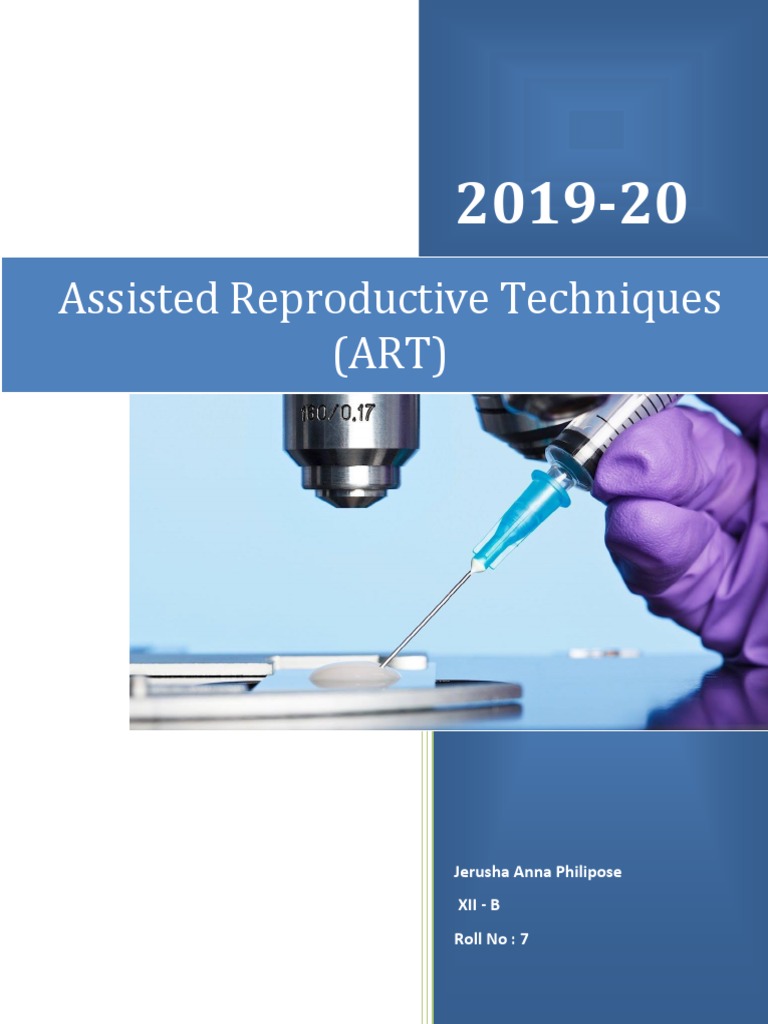 2019-20

Assisted Reproductive Techniques (ART)

160/0.17

Jerusha Anna Philipose

XII - B

Roll No : 7